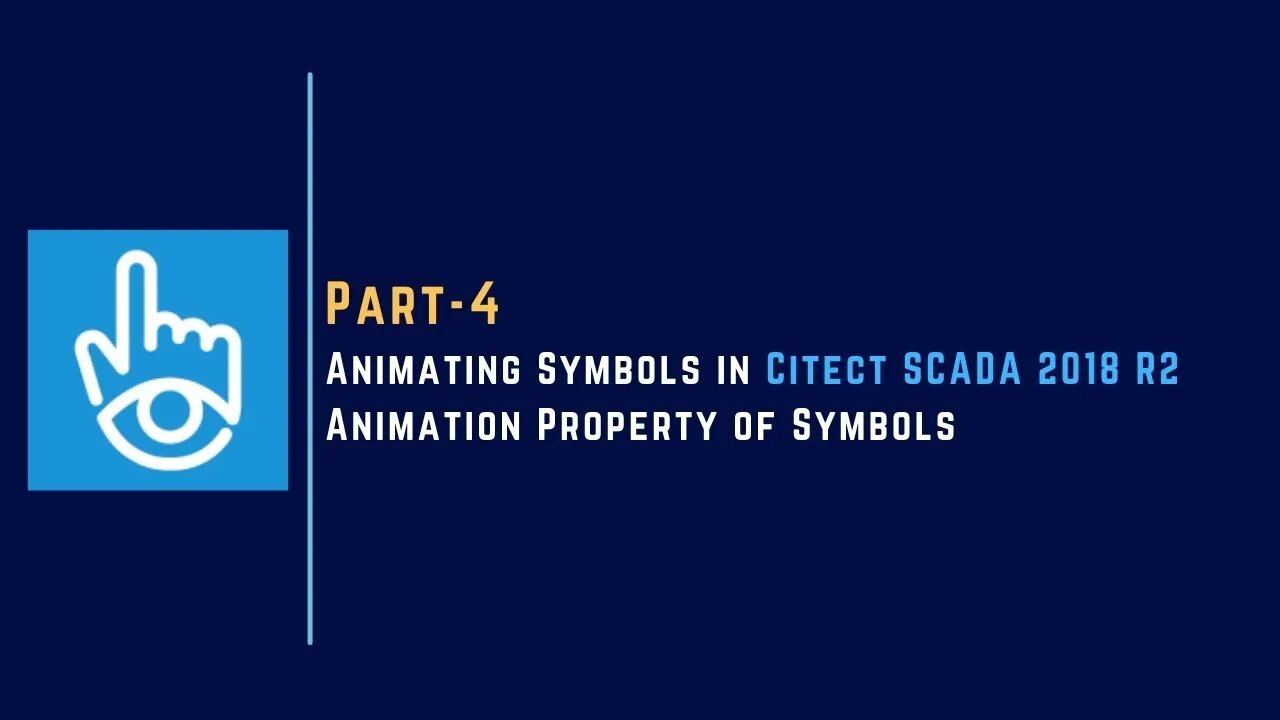 Part-4
Animating Symbols in Citect SCADA 2018 R2
Animation Property of Symbols